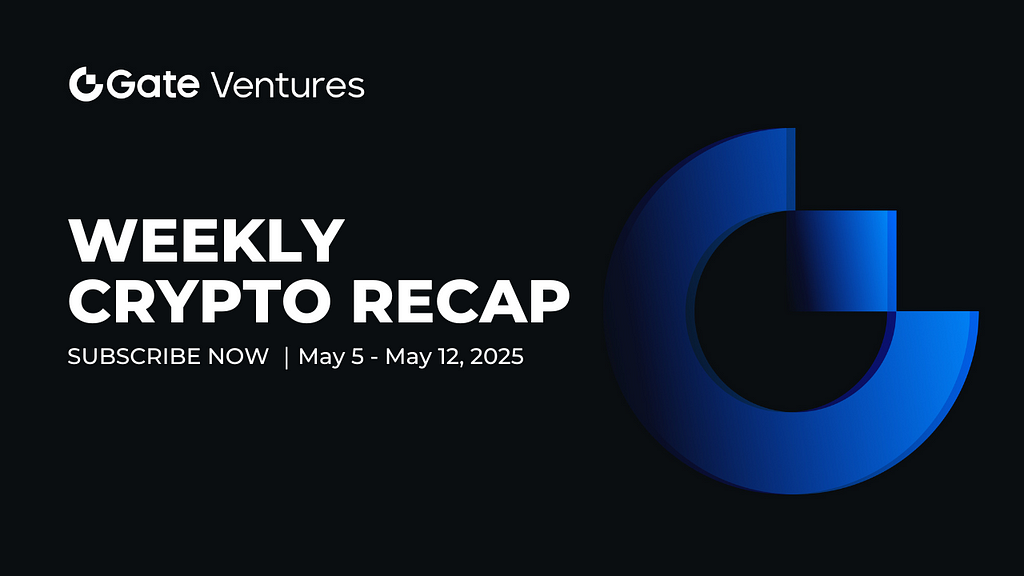 Gate Ventures

WEEKLY CRYPTO RECAP

SUBSCRIBE NOW | May 5 - May 12, 2025